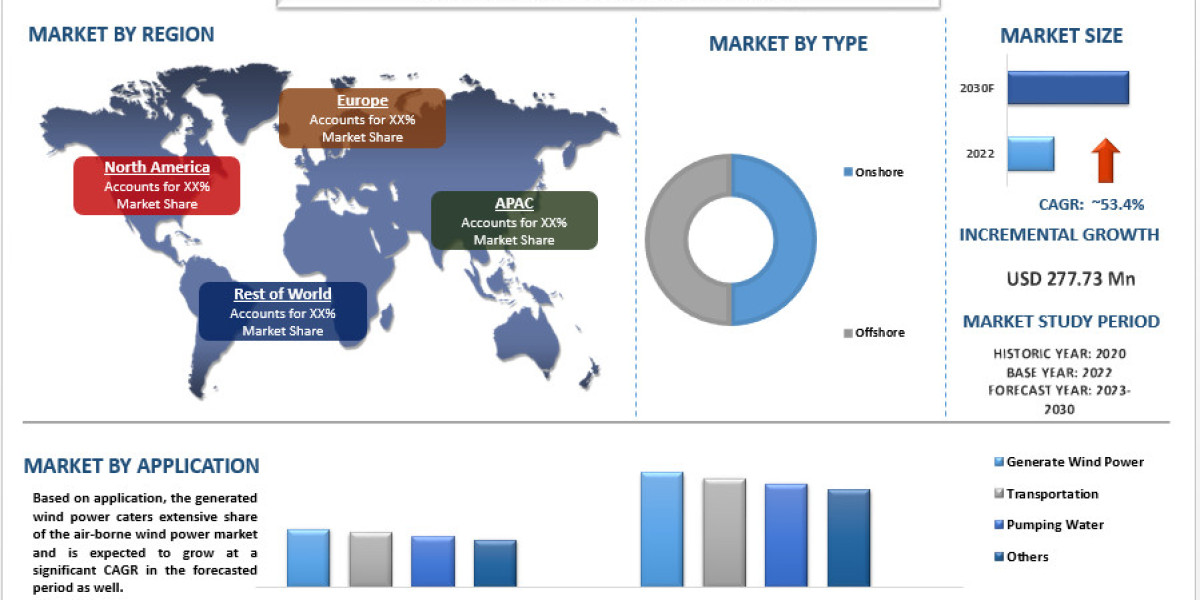 MARKET BY REGION

Europe
Accounts for XX%
Market Share

North America
Accounts for XX%
Market Share

APAC
Accounts for XX%
Market Share

Rest of World
Accounts for XX%
Market Share

MARKET BY TYPE

Onshore

Offshore

MARKET SIZE

2030F

2022

CAGR: ~53.4%

INCREMENTAL GROWTH

USD 277.73 Mn

MARKET STUDY PERIOD

HISTORIC YEAR: 2020
BASE YEAR: 2022
FORECAST YEAR: 2023-2030

MARKET BY APPLICATION

Based on application, the generated wind power caters extensive share of the air-borne wind power market and is expected to grow at a significant CAGR in the forecasted period as well.

Generate Wind Power

Transportation

Pumping Water

Others